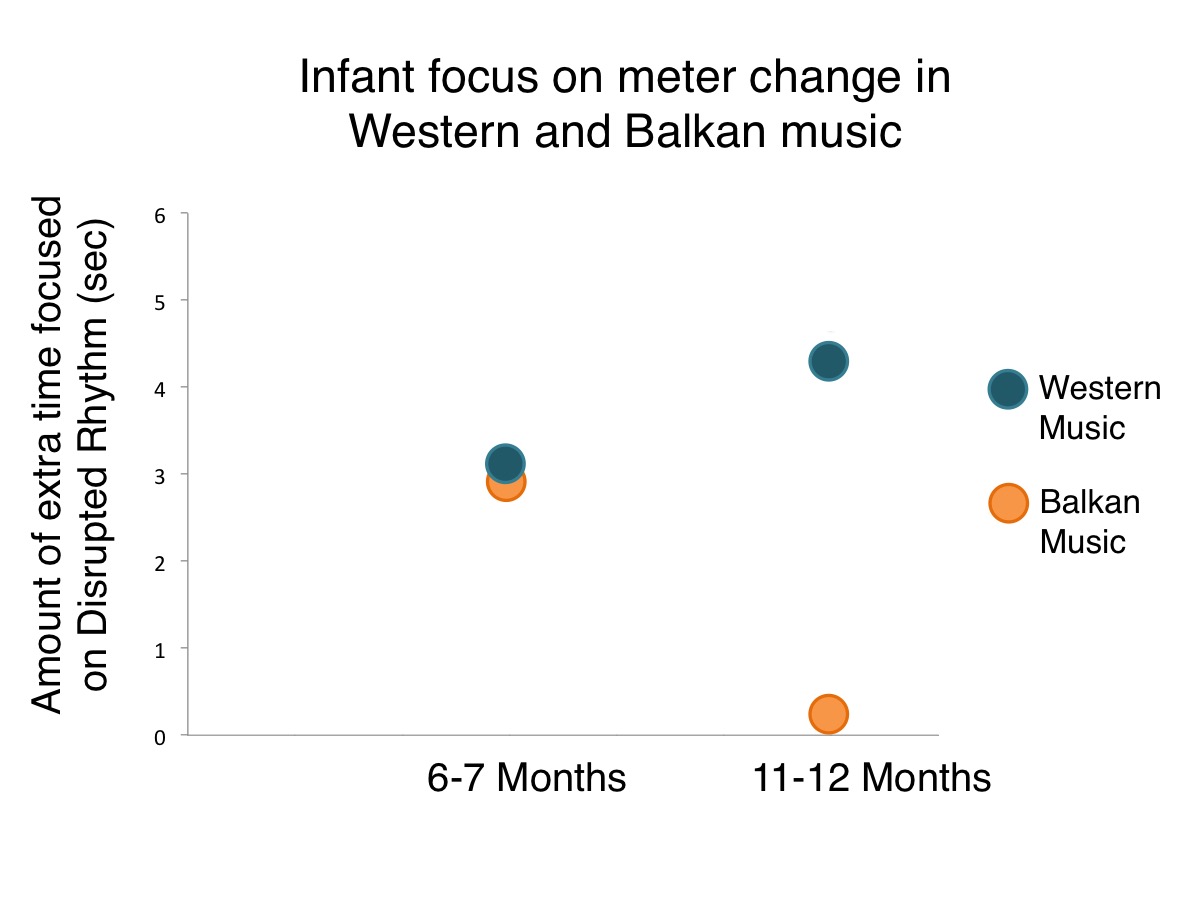 Infant focus on meter change in Western and Balkan music

Amount of extra time focused on Disrupted Rhythm (sec)

6
5
4
3
2
1
0

6-7 Months
11-12 Months

Western Music
Balkan Music